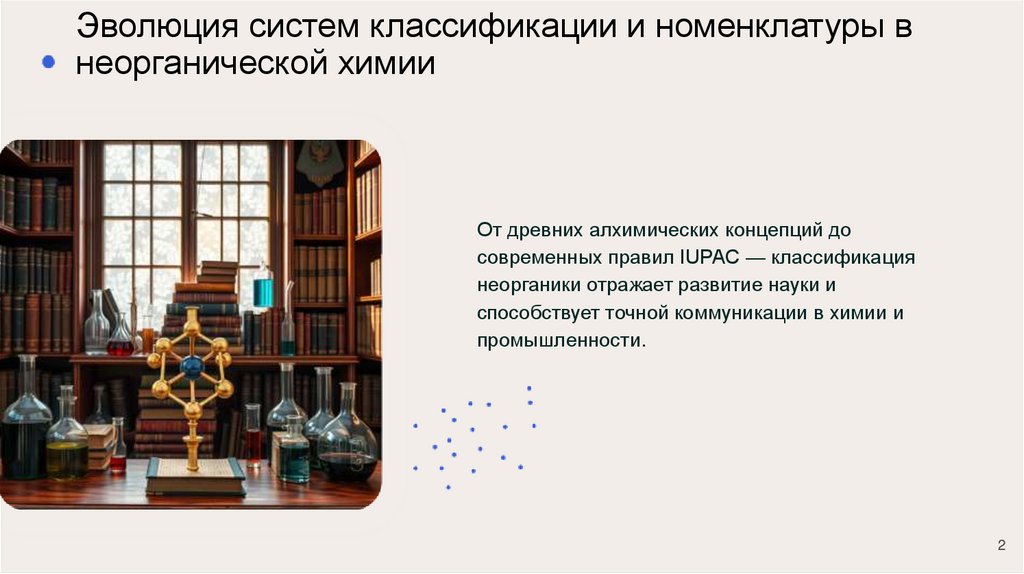 Эволюция систем классификации и номенклатуры в неорганической химии

От древних алхимических концепций до современных правил IUPAC — классификация неорганики отражает развитие науки и способствует точной коммуникации в химии и промышленности.

2